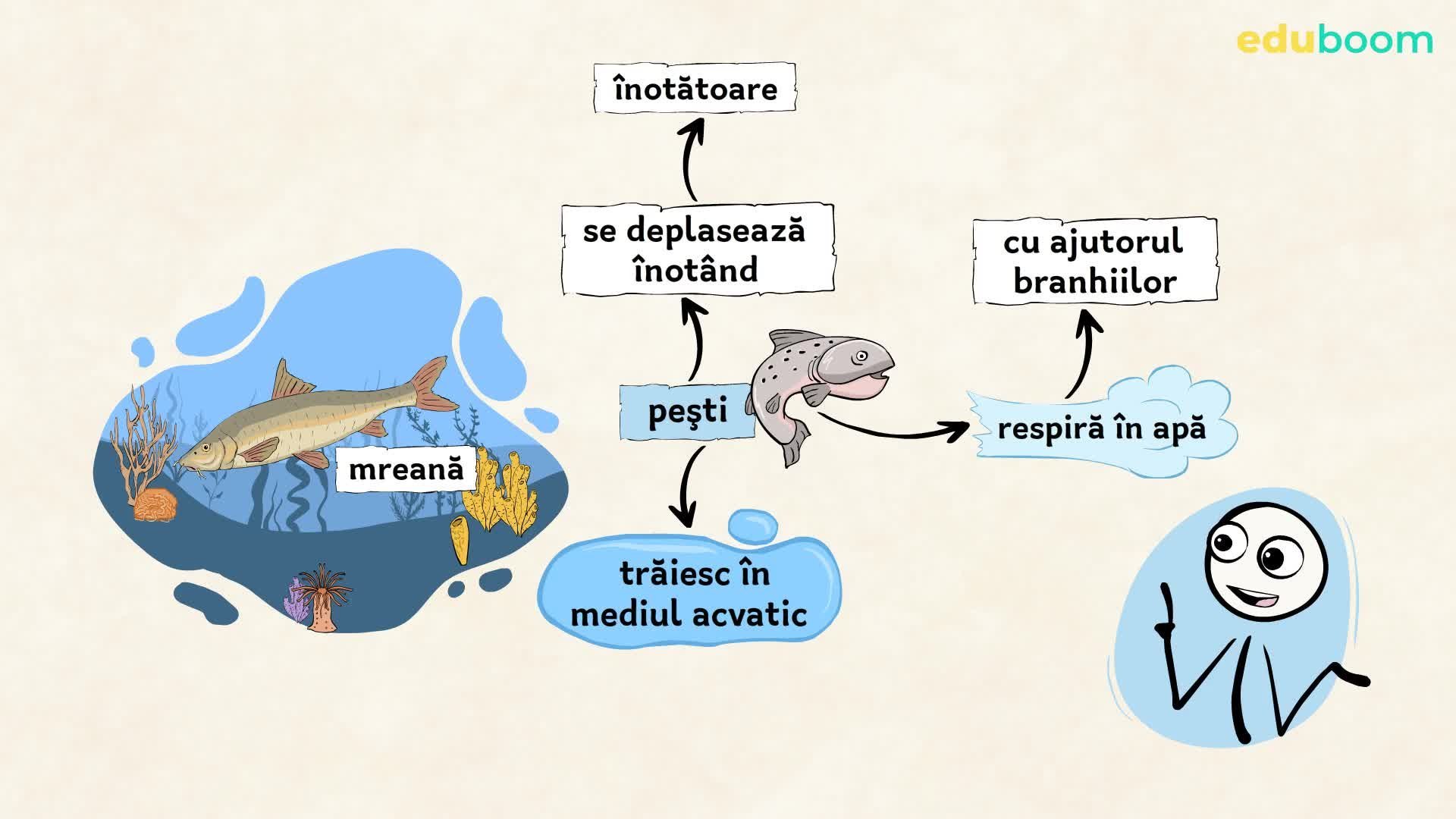 eduboom

înotătoare

se deplasează înotând

cu ajutorul branhiilor

peşti

respiră în apă

mreană

trăiesc în mediul acvatic